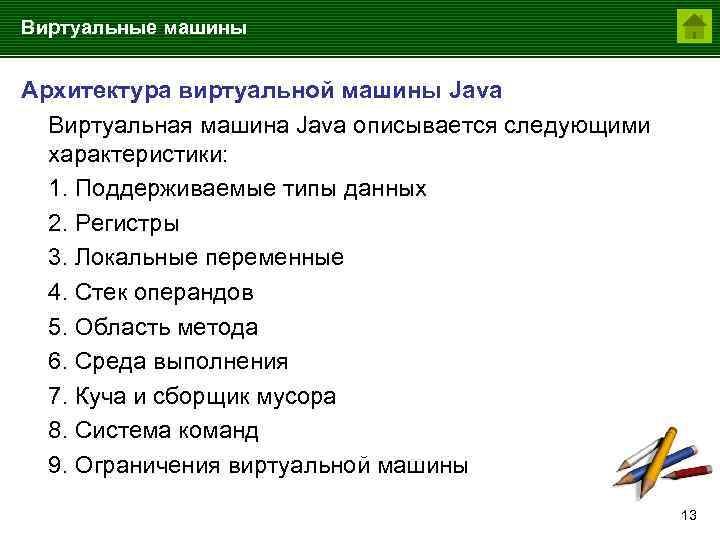 Виртуальные машины

Архитектура виртуальной машины Java

Виртуальная машина Java описывается следующими характеристики:

1. Поддерживаемые типы данных
2. Регистры
3. Локальные переменные
4. Стек операндов
5. Область метода
6. Среда выполнения
7. Куча и сборщик мусора
8. Система команд
9. Ограничения виртуальной машины

13